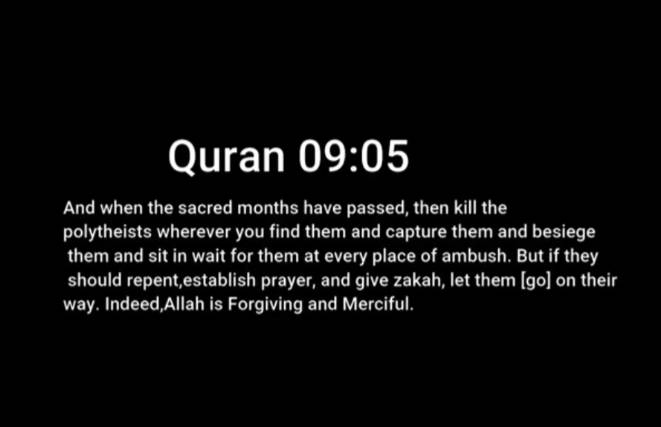 Quran 09:05

And when the sacred months have passed, then kill the polytheists wherever you find them and capture them and besiege them and sit in wait for them at every place of ambush. But if they should repent,establish prayer, and give zakah, let them [go] on their way. Indeed,Allah is Forgiving and Merciful.